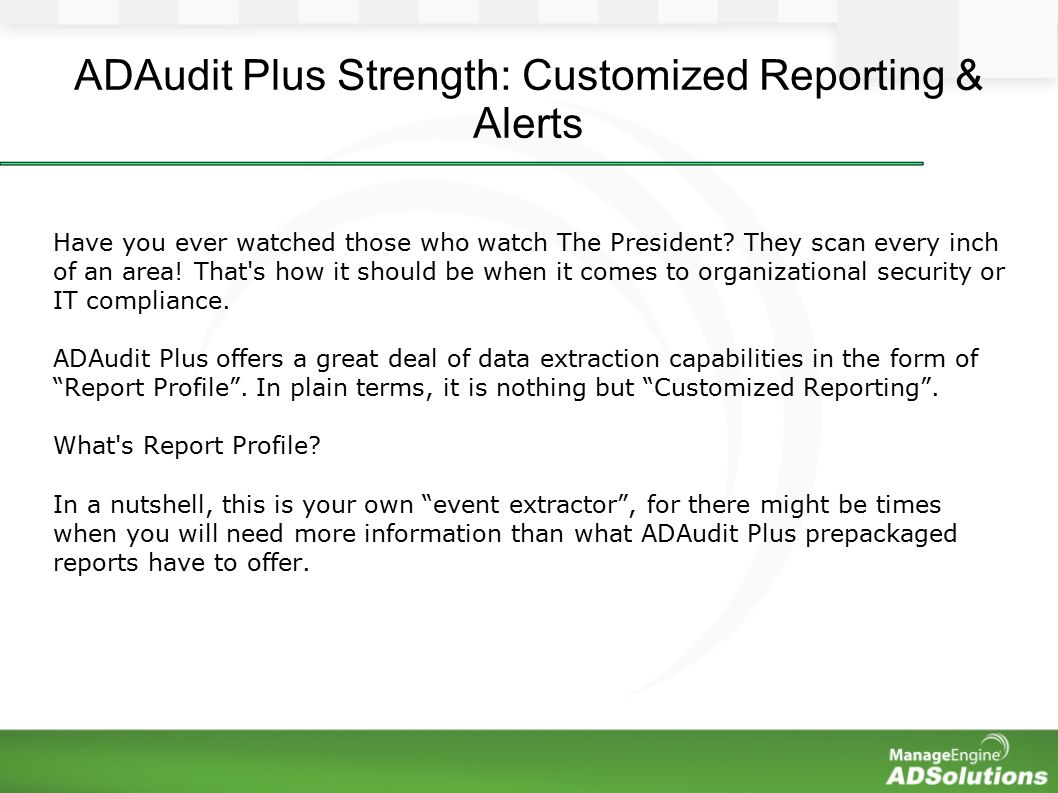 ADAudit Plus Strength: Customized Reporting & Alerts

Have you ever watched those who watch The President? They scan every inch of an area! That's how it should be when it comes to organizational security or IT compliance.

ADAudit Plus offers a great deal of data extraction capabilities in the form of “Report Profile”. In plain terms, it is nothing but “Customized Reporting”.

What's Report Profile?

In a nutshell, this is your own “event extractor”, for there might be times when you will need more information than what ADAudit Plus prepackaged reports have to offer.

ManageEngine
ADSolutions